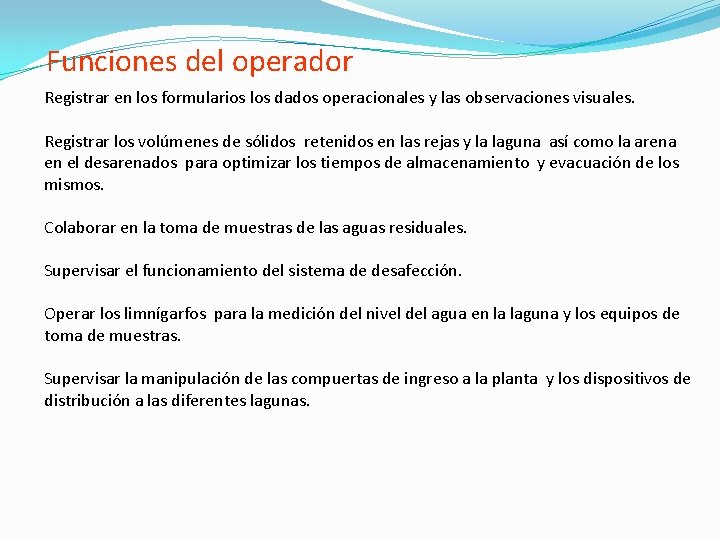 Funciones del operador

Registrar en los formularios los dados operacionales y las observaciones visuales.

Registrar los volúmenes de sólidos retenidos en las rejas y la laguna así como la arena en el desarenados para optimizar los tiempos de almacenamiento y evacuación de los mismos.

Colaborar en la toma de muestras de las aguas residuales.

Supervisar el funcionamiento del sistema de desafección.

Operar los limnígarfos para la medición del nivel del agua en la laguna y los equipos de toma de muestras.

Supervisar la manipulación de las compuertas de ingreso a la planta y los dispositivos de distribución a las diferentes lagunas.